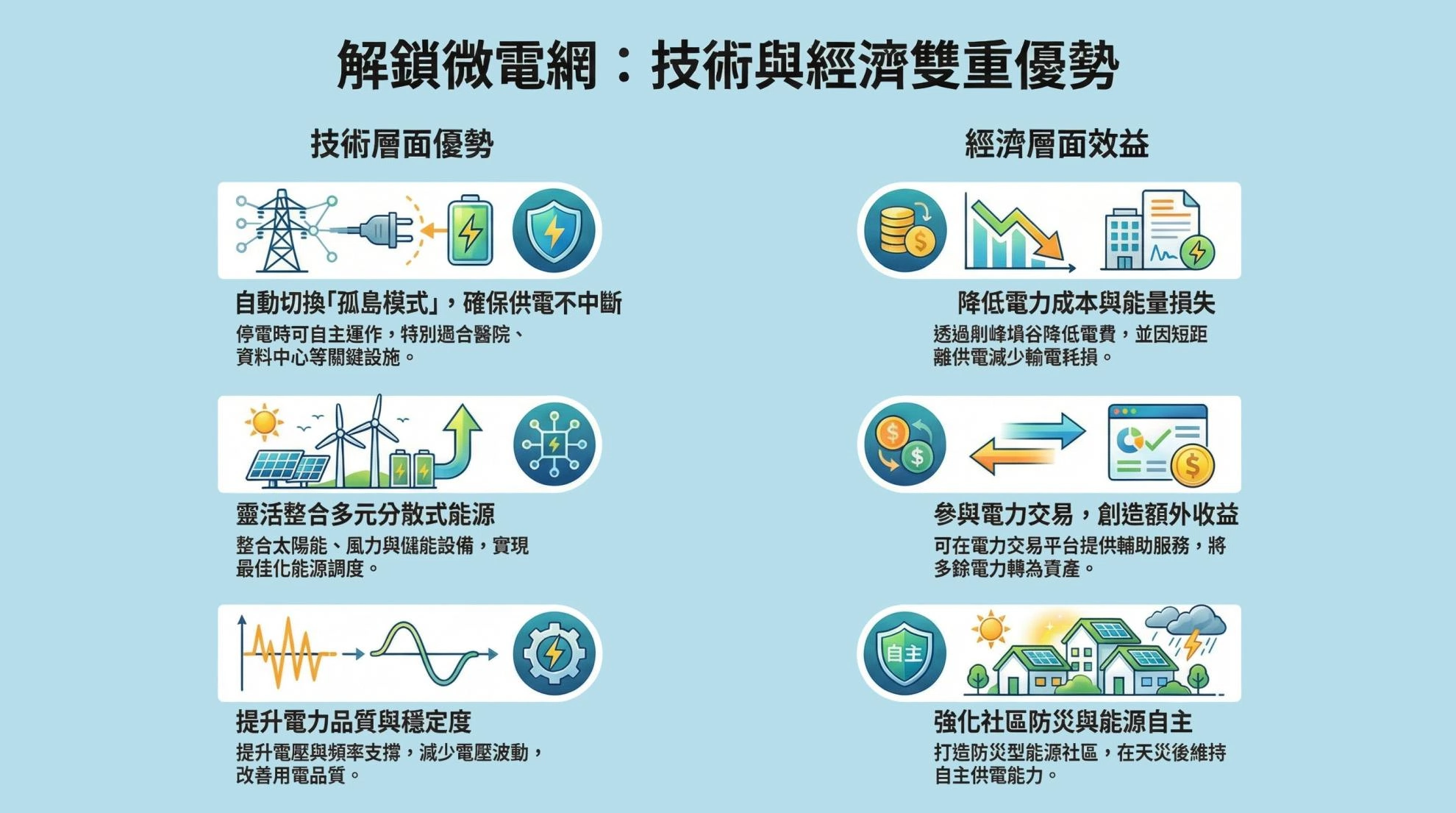 解鎖微電網：技術與經濟雙重優勢

技術層面優勢

自動切換「孤島模式」，確保供電不中斷
停電時可自主運作，特別適合醫院、資料中心等關鍵設施。

靈活整合多元分散式能源
整合太陽能、風力與儲能設備，實現最佳化能源調度。

提升電力品質與穩定度
提升電壓與頻率支撐，減少電壓波動，改善用電品質。

經濟層面效益

降低電力成本與能量損失
透過削峰填谷降低電費，並因短距離供電減少輸電耗損。

參與電力交易，創造額外收益
可在電力交易平台提供輔助服務，將多餘電力轉為資產。

自主

強化社區防災與能源自主
打造防災型能源社區，在天災後維持自主供電能力。